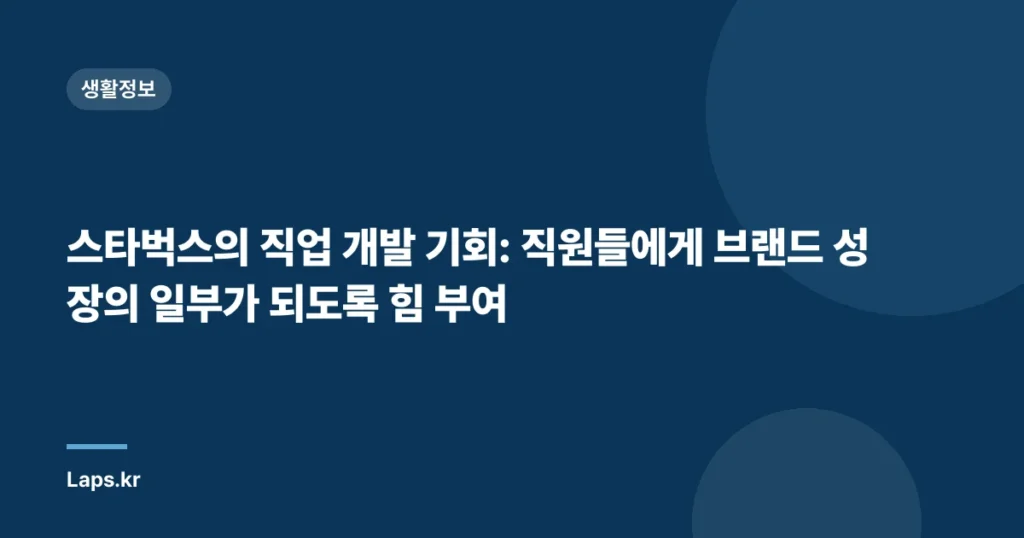 생활정보

스타벅스의 직업 개발 기회: 직원들에게 브랜드 성장의 일부가 되도록 힘 부여

Laps.kr